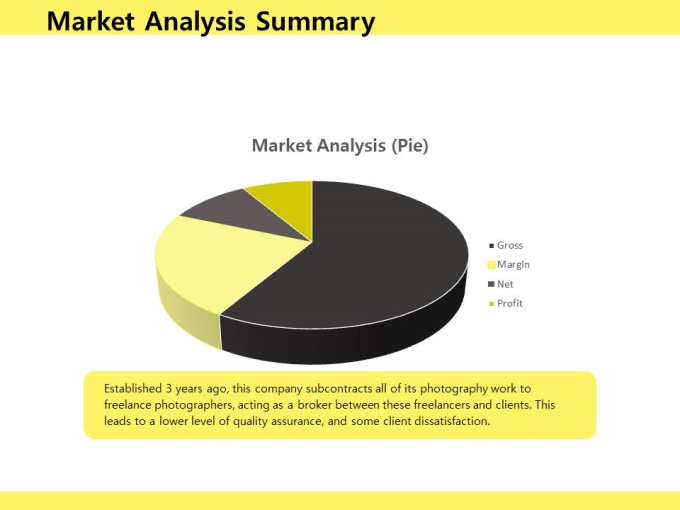 Market Analysis Summary

Market Analysis (Pie)

Gross
Margin
Net
Profit

Established 3 years ago, this company subcontracts all of its photography work to freelance photographers, acting as a broker between these freelancers and clients. This leads to a lower level of quality assurance, and some client dissatisfaction.